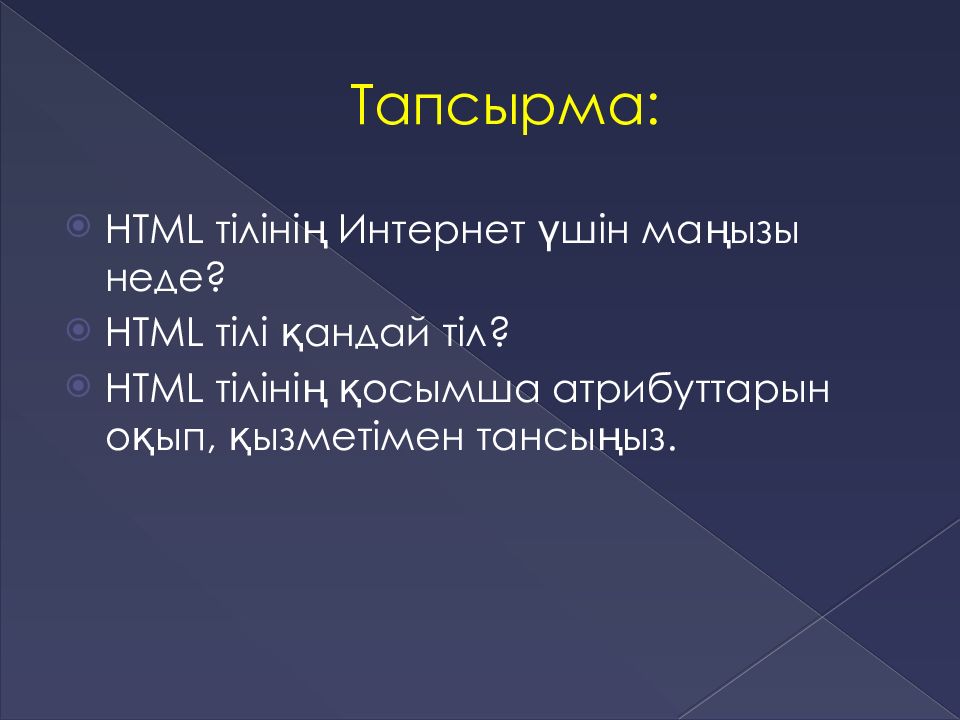 Тапсырма:

HTML тілінің Интернет үшін маңызы неде?

HTML тілі қандай тіл?

HTML тілінің қосымша атрибуттарын оқып, қызметімен тансыңыз.